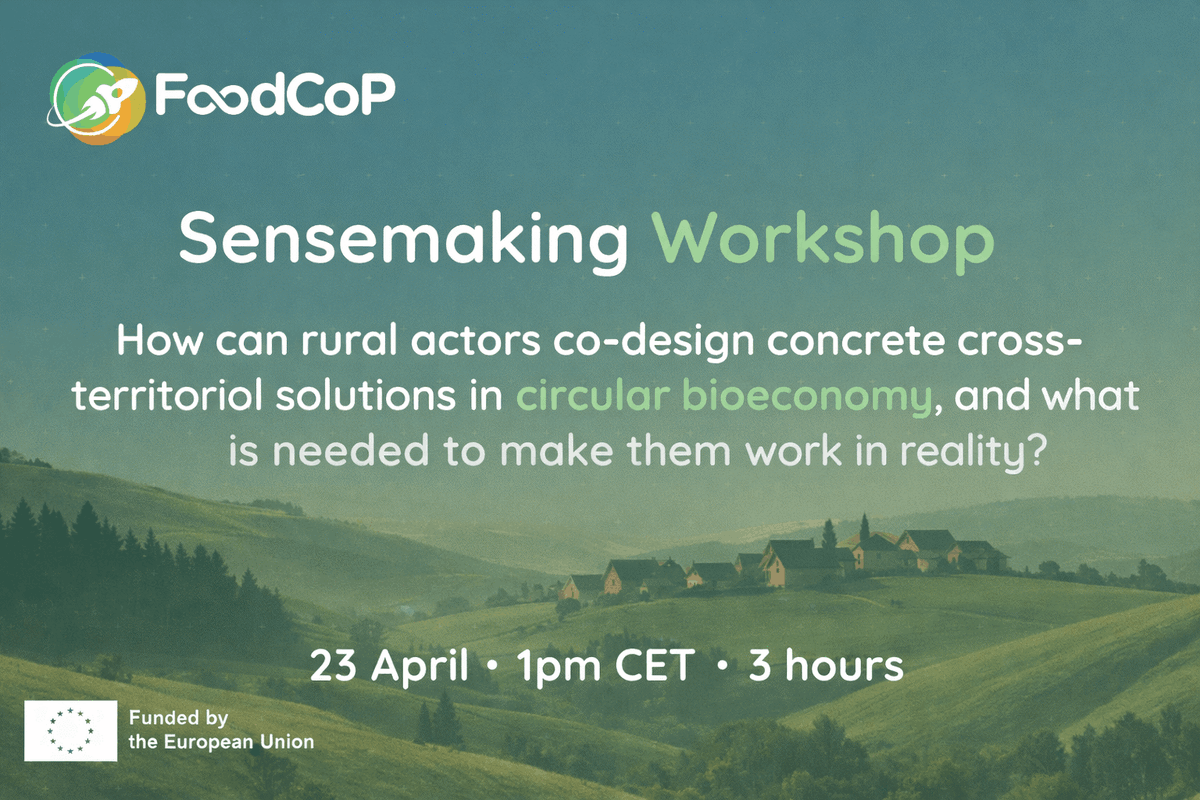 FoodCoP

Sensemaking Workshop

How can rural actors co-design concrete cross-territoriol solutions in circular bioeconomy, and what is needed to make them work in reality?

23 April • 1pm CET • 3 hours

Funded by the European Union